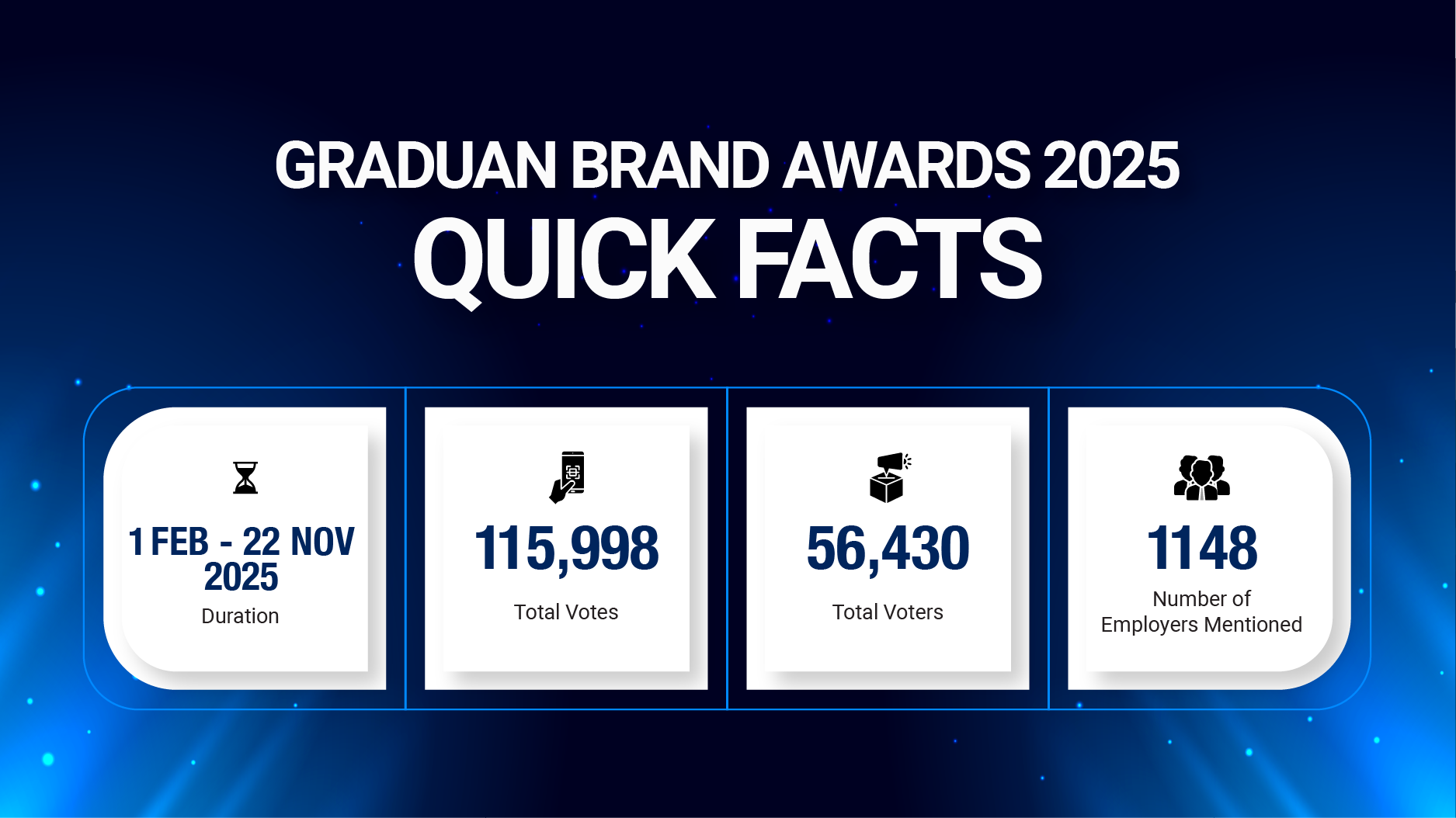 GRADUAN BRAND AWARDS 2025
QUICK FACTS

1 FEB - 22 NOV 2025
Duration

115,998
Total Votes

56,430
Total Voters

1148
Number of Employers Mentioned